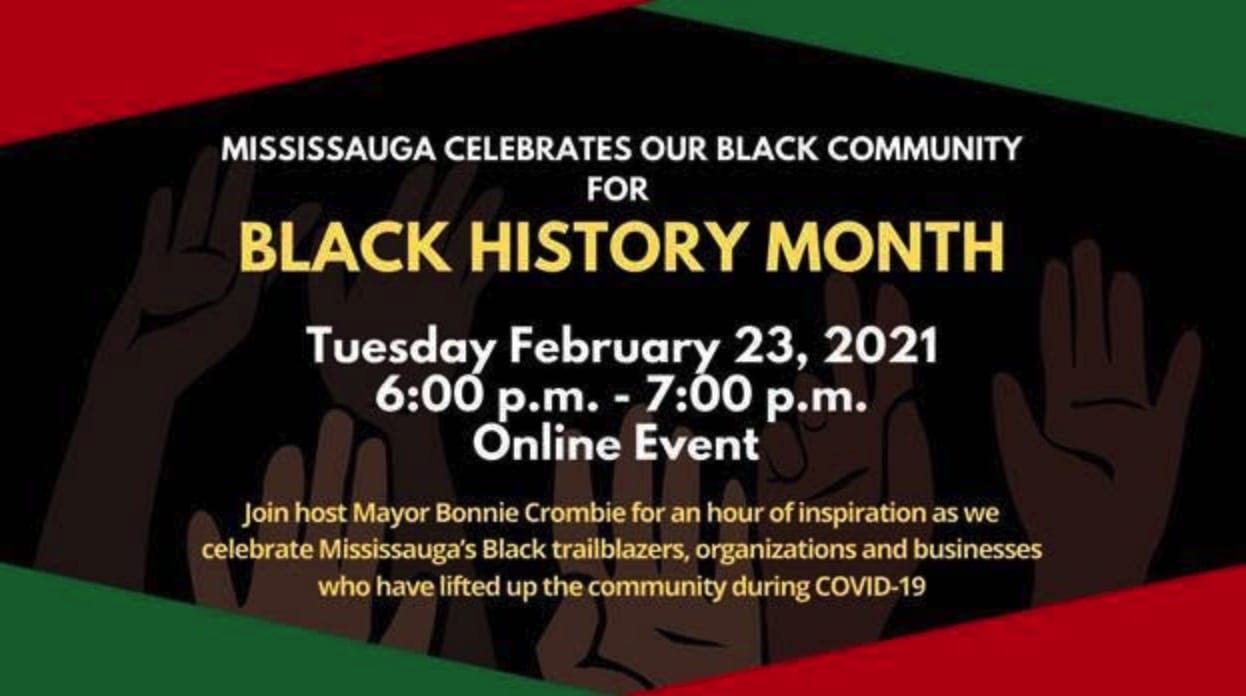 MISSISSAUGA CELEBRATES OUR BLACK COMMUNITY FOR

BLACK HISTORY MONTH

Tuesday February 23, 2021
6:00 p.m. - 7:00 p.m.
Online Event

Join host Mayor Bonnie Crombie for an hour of inspiration as we celebrate Mississauga's Black trailblazers, organizations and businesses who have lifted up the community during COVID-19